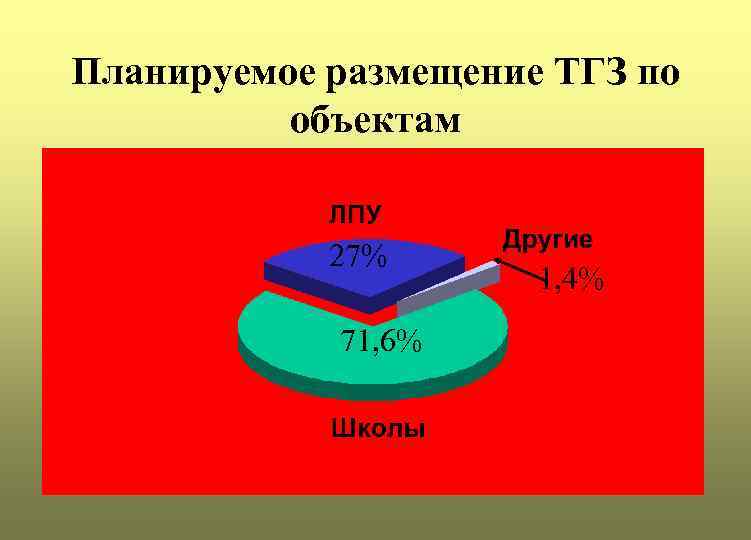 Планируемое размещение ТГЗ по объектам

ЛПУ

27%

Другие

1,4%

71,6%

Школы